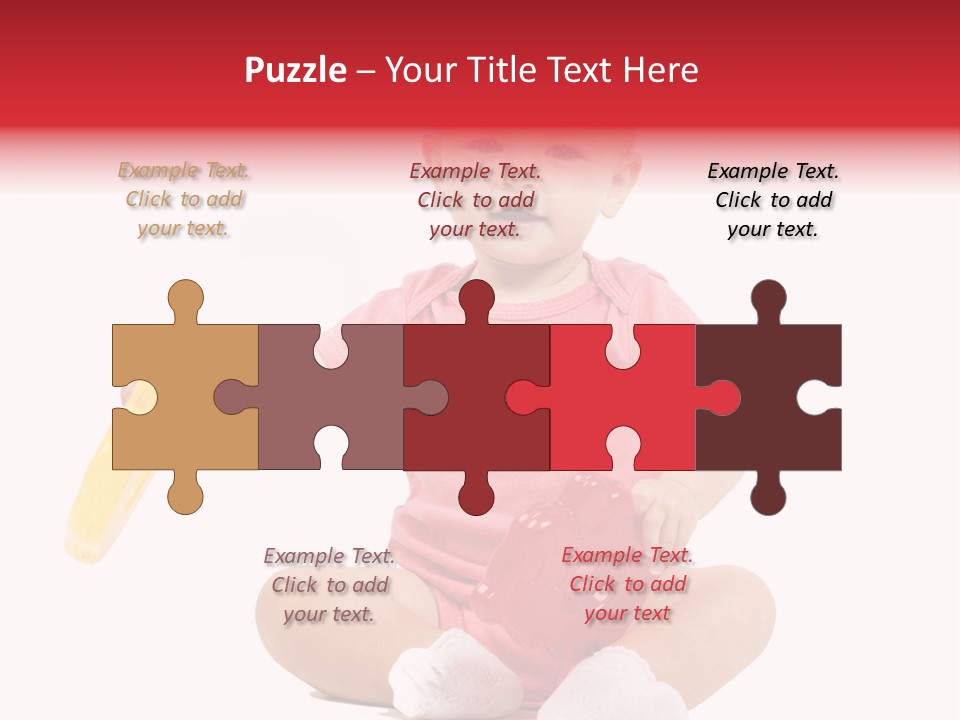 Puzzle – Your Title Text Here

Example Text. Click to add your text.

Example Text. Click to add your text.

Example Text. Click to add your text.

Example Text. Click to add your text.

Example Text. Click to add your text